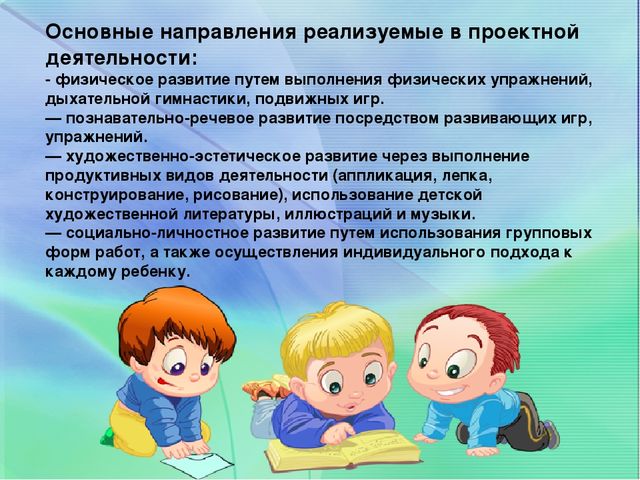 Основные направления реализуемые в проектной деятельности:
- физическое развитие путем выполнения физических упражнений, дыхательной гимнастики, подвижных игр.
— познавательно-речевое развитие посредством развивающих игр, упражнений.
— художественно-эстетическое развитие через выполнение продуктивных видов деятельности (аппликация, лепка, конструирование, рисование), использование детской художественной литературы, иллюстраций и музыки.
— социально-личностное развитие путем использования групповых форм работ, а также осуществления индивидуального подхода к каждому ребенку.